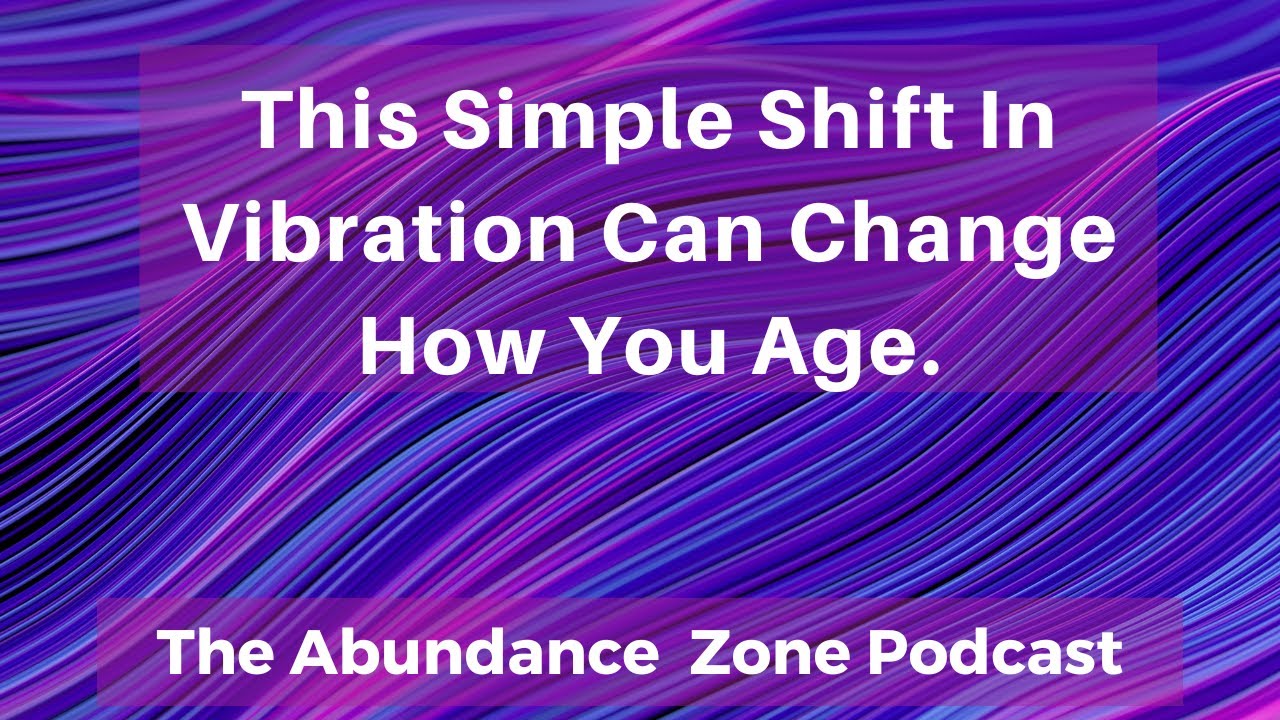 This Simple Shift In Vibration Can Change How You Age.

The Abundance Zone Podcast